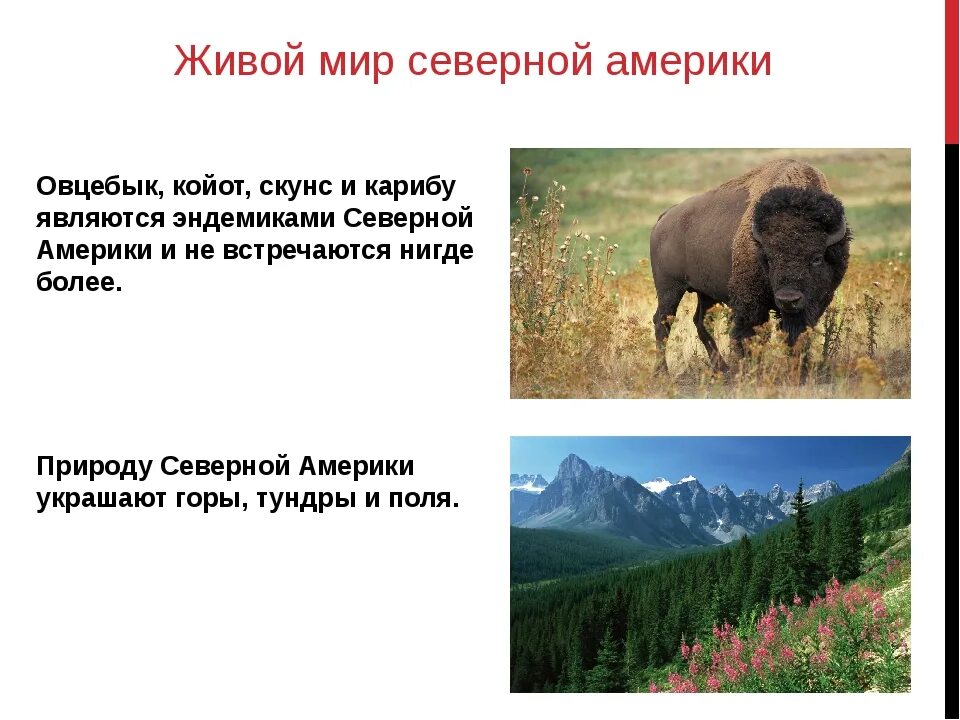 Живой мир северной америки

Овцебык, койот, скунс и карибу являются эндемиками Северной Америки и не встречаются нигде более.

Природу Северной Америки украшают горы, тундры и поля.